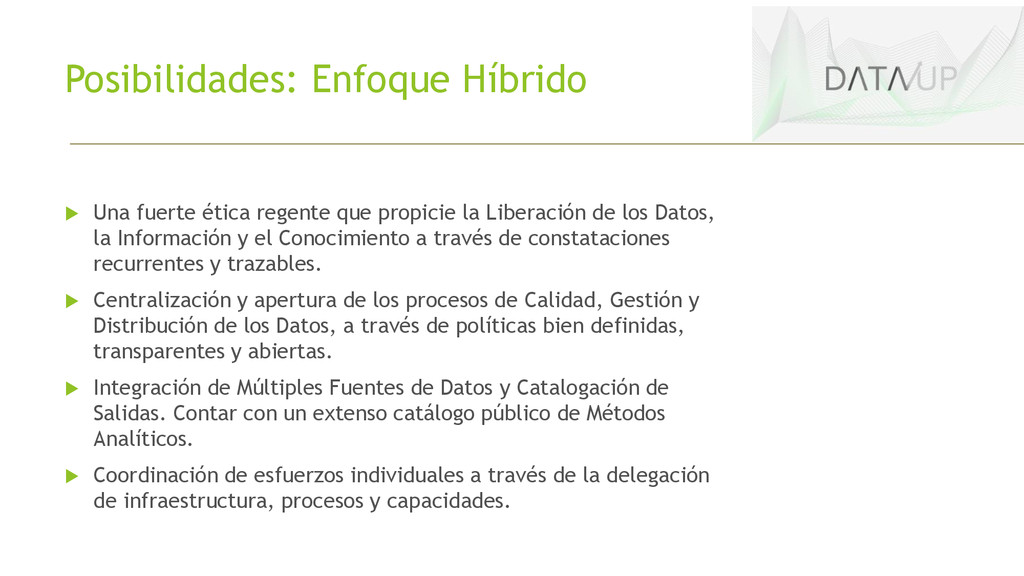 Posibilidades: Enfoque Híbrido

DATAUP

Una fuerte ética regente que propicie la Liberación de los Datos, la Información y el Conocimiento a través de constataciones recurrentes y trazables.

Centralización y apertura de los procesos de Calidad, Gestión y Distribución de los Datos, a través de políticas bien definidas, transparentes y abiertas.

Integración de Múltiples Fuentes de Datos y Catalogación de Salidas. Contar con un extenso catálogo público de Métodos Analíticos.

Coordinación de esfuerzos individuales a través de la delegación de infraestructura, procesos y capacidades.